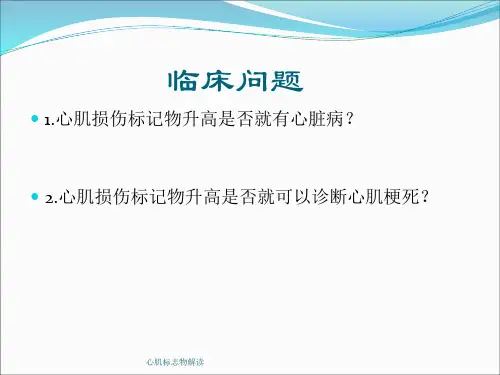 临床问题

1.心肌损伤标记物升高是否就有心脏病？

2.心肌损伤标记物升高是否就可以诊断心肌梗死？

心肌标志物解读